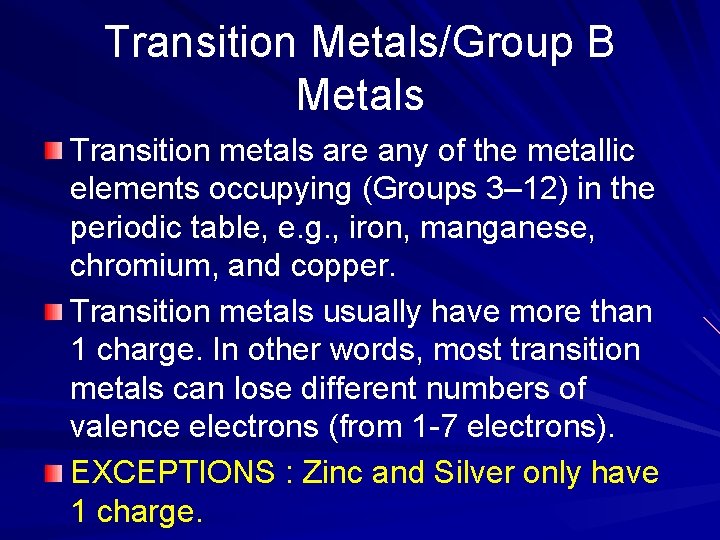 Transition Metals/Group B Metals

Transition metals are any of the metallic elements occupying (Groups 3–12) in the periodic table, e.g., iron, manganese, chromium, and copper.

Transition metals usually have more than 1 charge. In other words, most transition metals can lose different numbers of valence electrons (from 1-7 electrons).

EXCEPTIONS : Zinc and Silver only have 1 charge.